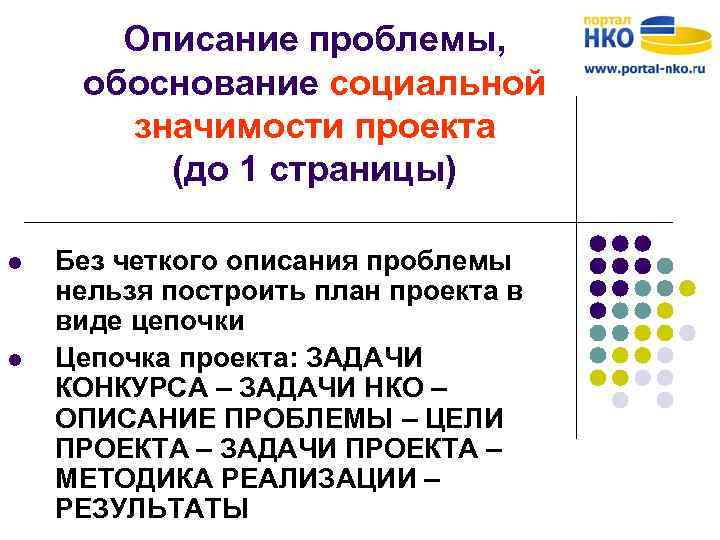 Описание проблемы, обоснование социальной значимости проекта (до 1 страницы)

портал НКО
www.portal-nko.ru

- Без четкого описания проблемы нельзя построить план проекта в виде цепочки
- Цепочка проекта: ЗАДАЧИ КОНКУРСА – ЗАДАЧИ НКО – ОПИСАНИЕ ПРОБЛЕМЫ – ЦЕЛИ ПРОЕКТА – ЗАДАЧИ ПРОЕКТА – МЕТОДИКА РЕАЛИЗАЦИИ – РЕЗУЛЬТАТЫ